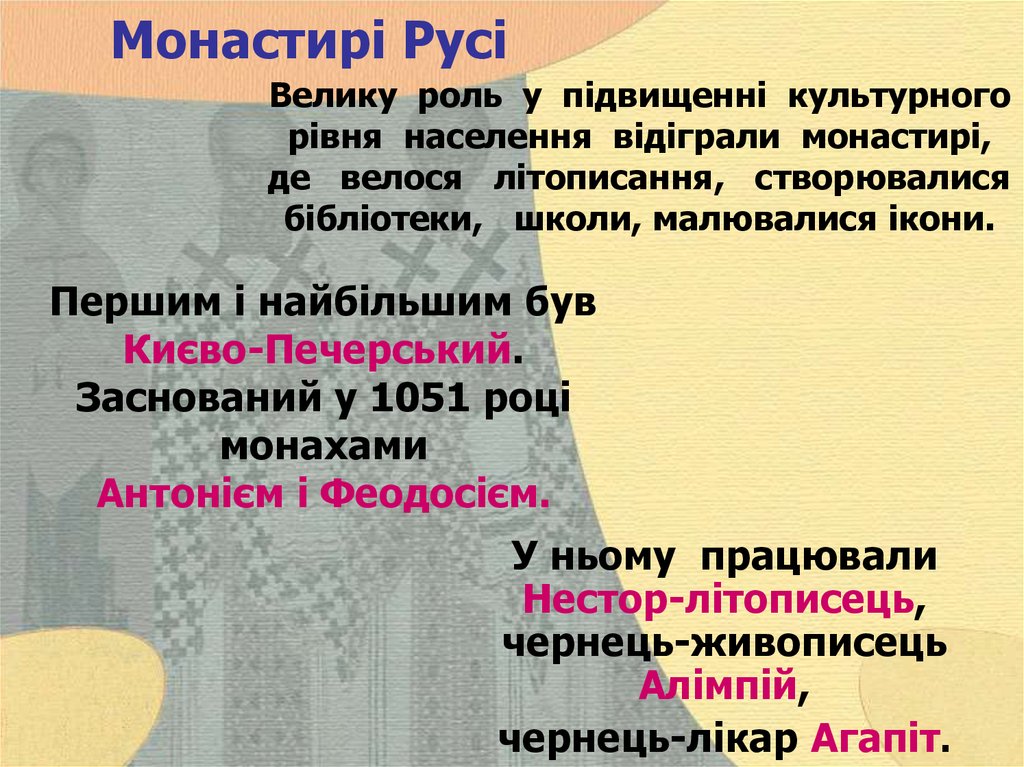 Монастирі Русі

Велику роль у підвищенні культурного рівня населення відіграли монастирі, де велося літописання, створювалися бібліотеки, школи, малювалися ікони.

Першим і найбільшим був Києво-Печерський. Заснований у 1051 році монахами Антонієм і Феодосієм.

У ньому працювали Нестор-літописець, чернець-живописець Алімпій, чернець-лікар Агапіт.